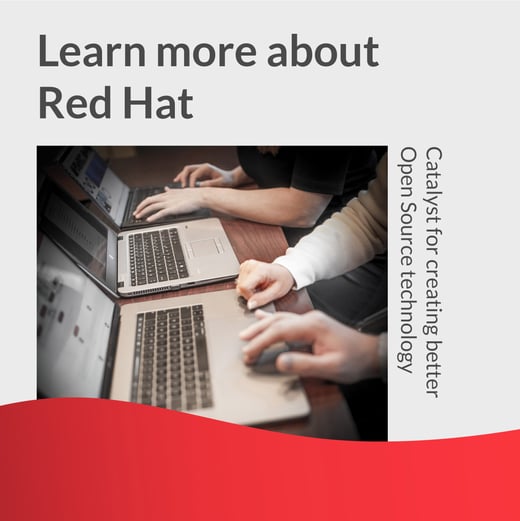 Learn more about Red Hat

Catalyst for creating better Open Source technology